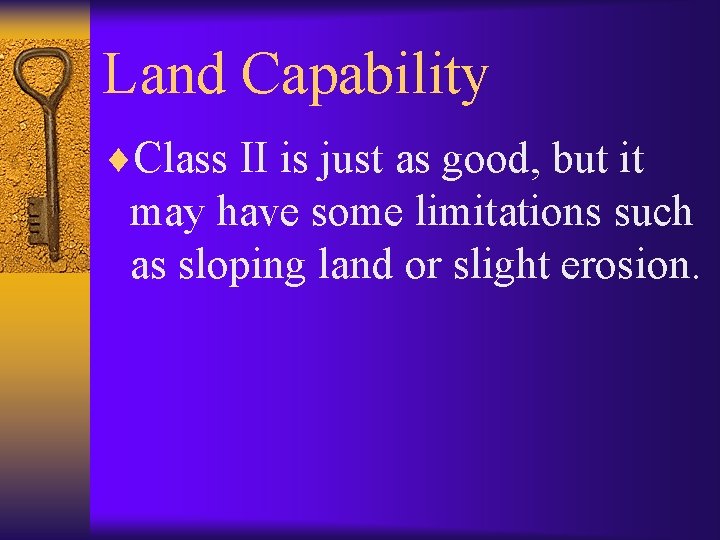 Land Capability

♦Class II is just as good, but it may have some limitations such as sloping land or slight erosion.